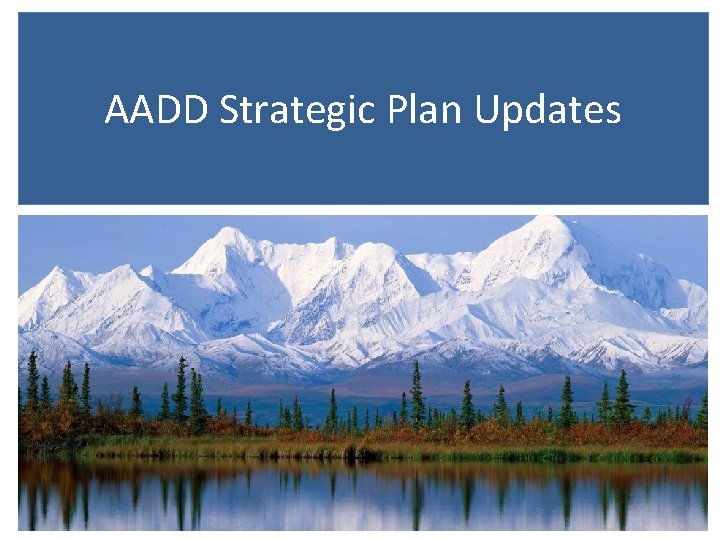 AADD Strategic Plan Updates